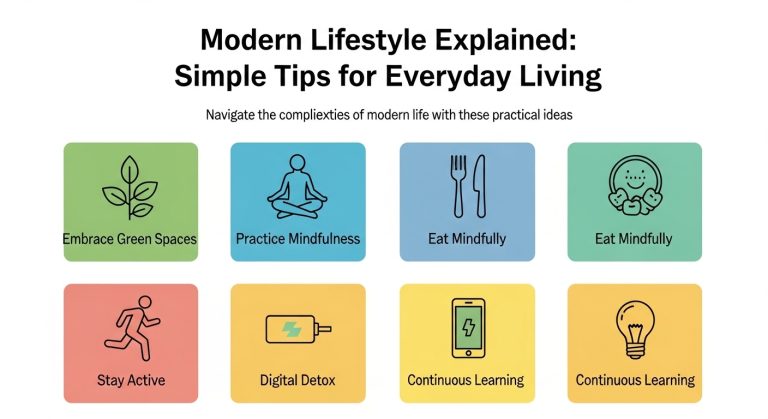 Modern Lifestyle Explained:
Simple Tips for Everyday Living

Navigate the compliexties of modern life with these practical ideas

Embrace Green Spaces

Practice Mindfulness

Eat Mindfully

Eat Mindfully

Stay Active

Digital Detox

Continuous Learning

Continuous Learning